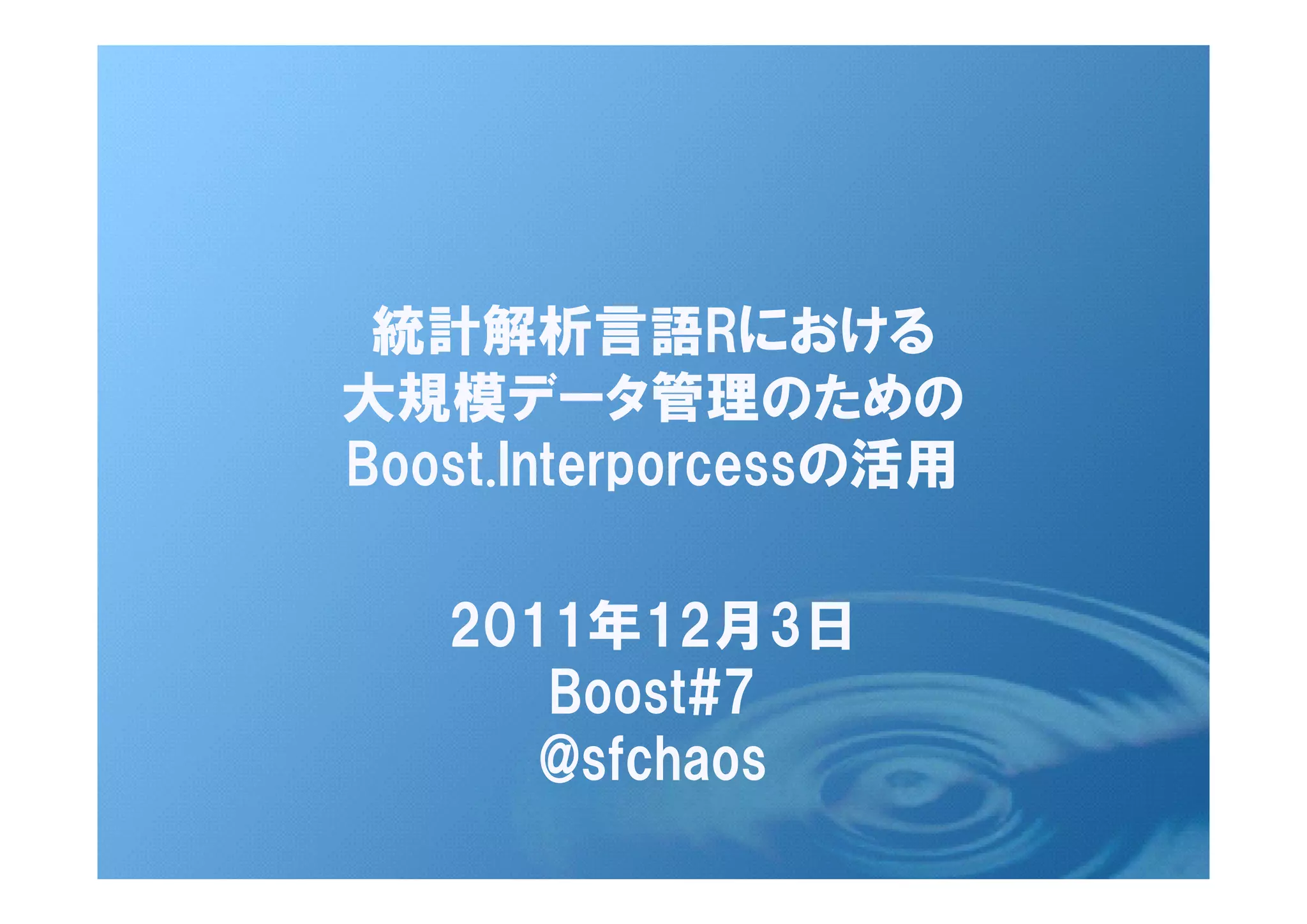 統計解析言語Rにおける
大規模データ管理のための
Boost.Interporcessの活用

2011年12月3日
Boost#7
@sfchaos